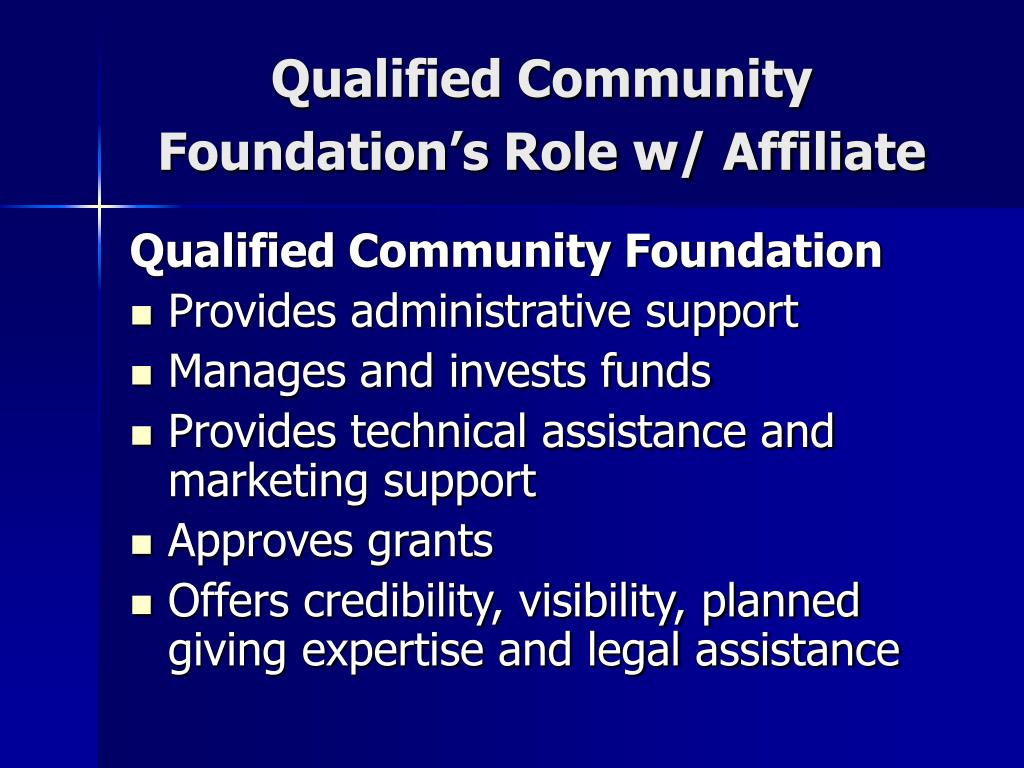 Qualified Community Foundation's Role w/ Affiliate

Qualified Community Foundation

- Provides administrative support
- Manages and invests funds
- Provides technical assistance and marketing support
- Approves grants
- Offers credibility, visibility, planned giving expertise and legal assistance